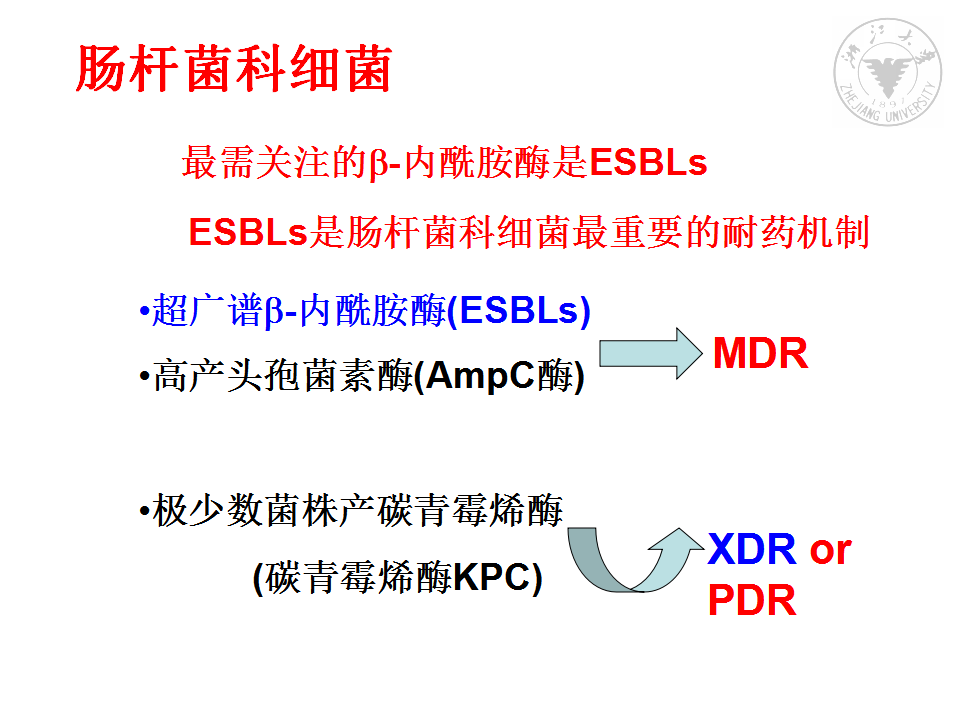 肠杆菌科细菌

浙江大学
1897
ZHEJIANG UNIVERSITY

最需关注的β-内酰胺酶是ESBLs

ESBLs是肠杆菌科细菌最重要的耐药机制

•超广谱β-内酰胺酶(ESBLs)

•高产头孢菌素酶(AmpC酶)

MDR

•极少数菌株产碳青霉烯酶

(碳青霉烯酶KPC)

XDR or PDR